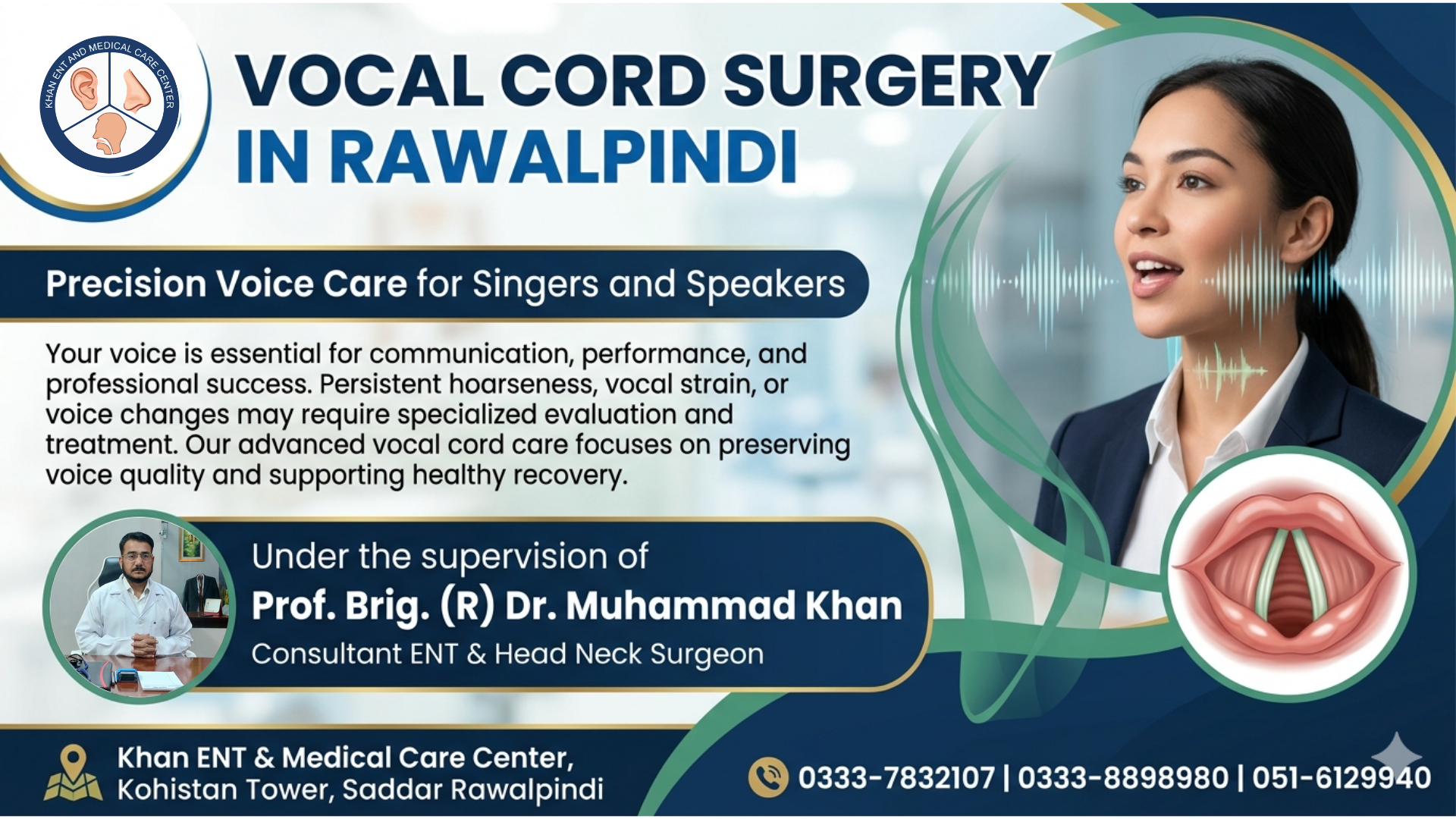 KHAN ENT AND MEDICAL CARE CENTER

VOCAL CORD SURGERY IN RAWALPINDI

Precision Voice Care for Singers and Speakers

Your voice is essential for communication, performance, and professional success. Persistent hoarseness, vocal strain, or voice changes may require specialized evaluation and treatment. Our advanced vocal cord care focuses on preserving voice quality and supporting healthy recovery.

Under the supervision of
Prof. Brig. (R) Dr. Muhammad Khan
Consultant ENT & Head Neck Surgeon

Khan ENT & Medical Care Center,
Kohistan Tower, Saddar Rawalpindi

0333-7832107 | 0333-8898980 | 051-6129940